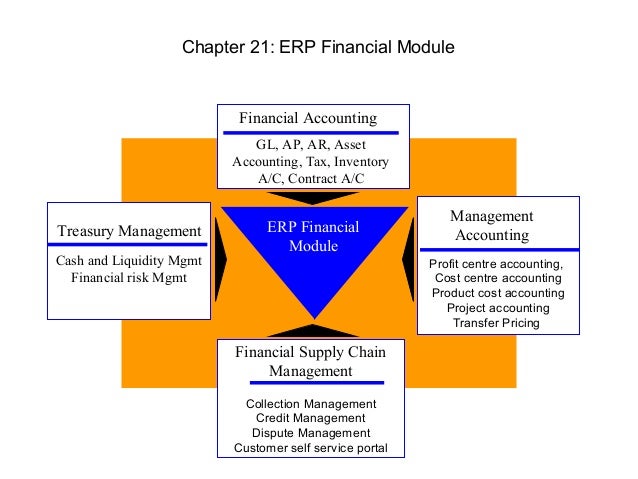 Chapter 21: ERP Financial Module

Financial Accounting

GL, AP, AR, Asset Accounting, Tax, Inventory A/C, Contract A/C

Treasury Management

Cash and Liquidity Mgmt
Financial risk Mgmt

ERP Financial Module

Management Accounting

Profit centre accounting,
Cost centre accounting
Product cost accounting
Project accounting
Transfer Pricing

Financial Supply Chain Management

Collection Management
Credit Management
Dispute Management
Customer self service portal